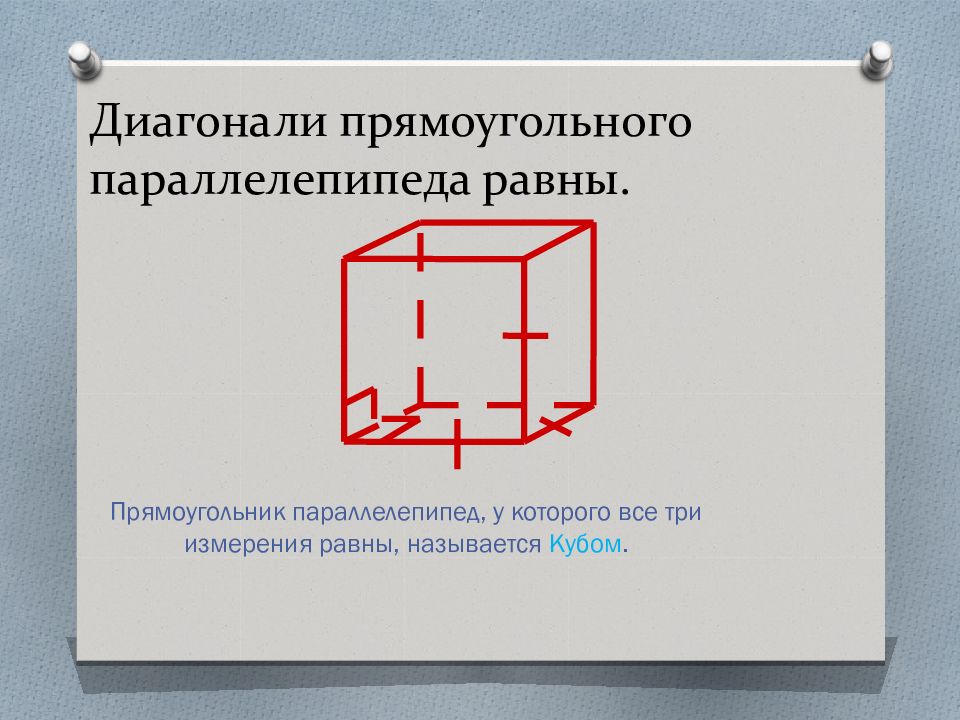 Диагонали прямоугольного параллелепипеда равны.

Прямоугольник параллелепипед, у которого все три измерения равны, называется Кубом.